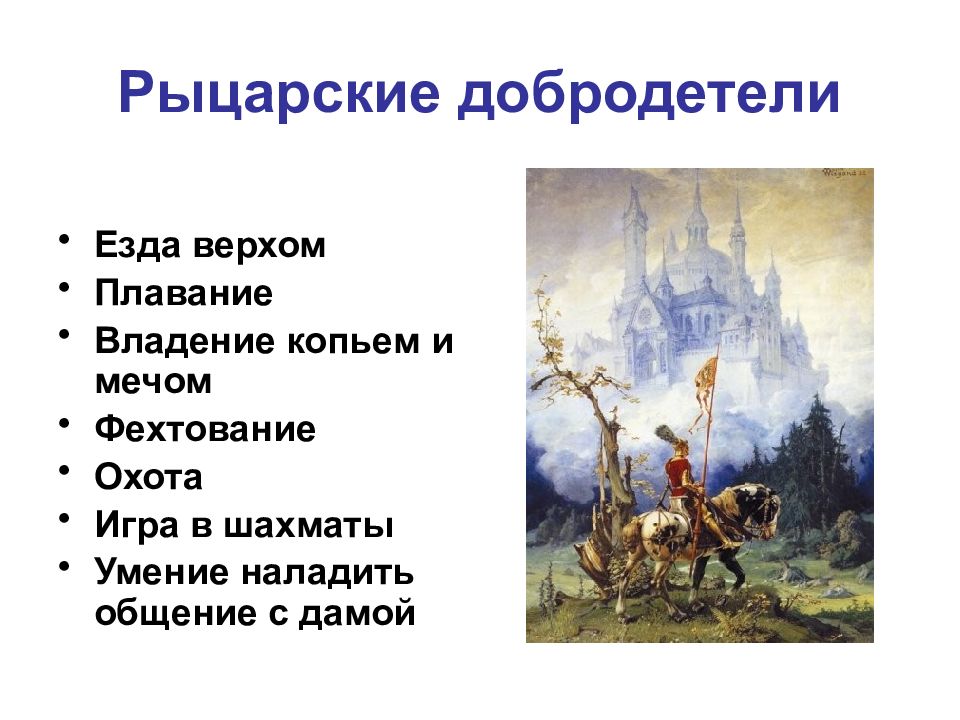 Рыцарские добродетели

• Езда верхом
• Плавание
• Владение копьем и мечом
• Фехтование
• Охота
• Игра в шахматы
• Умение наладить общение с дамой